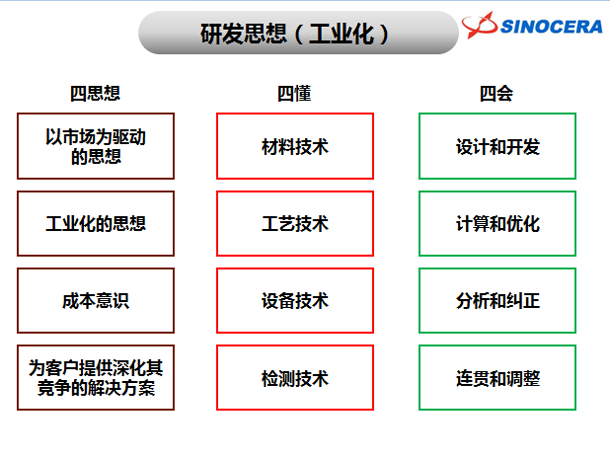 研发思想（工业化）

SINOCERA

四思想

以市场为驱动的思想

工业化的思想

成本意识

为客户提供深化其竞争的解决方案

四懂

材料技术

工艺技术

设备技术

检测技术

四会

设计和开发

计算和优化

分析和纠正

连贯和调整